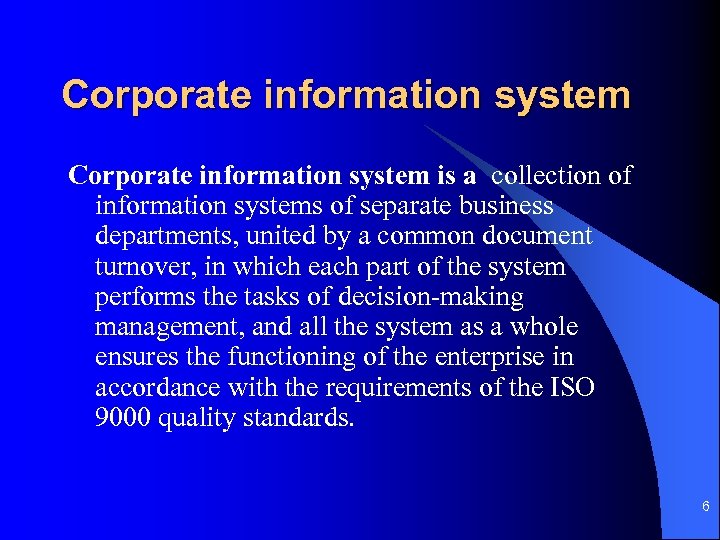 Corporate information system

Corporate information system is a collection of information systems of separate business departments, united by a common document turnover, in which each part of the system performs the tasks of decision-making management, and all the system as a whole ensures the functioning of the enterprise in accordance with the requirements of the ISO 9000 quality standards.

6